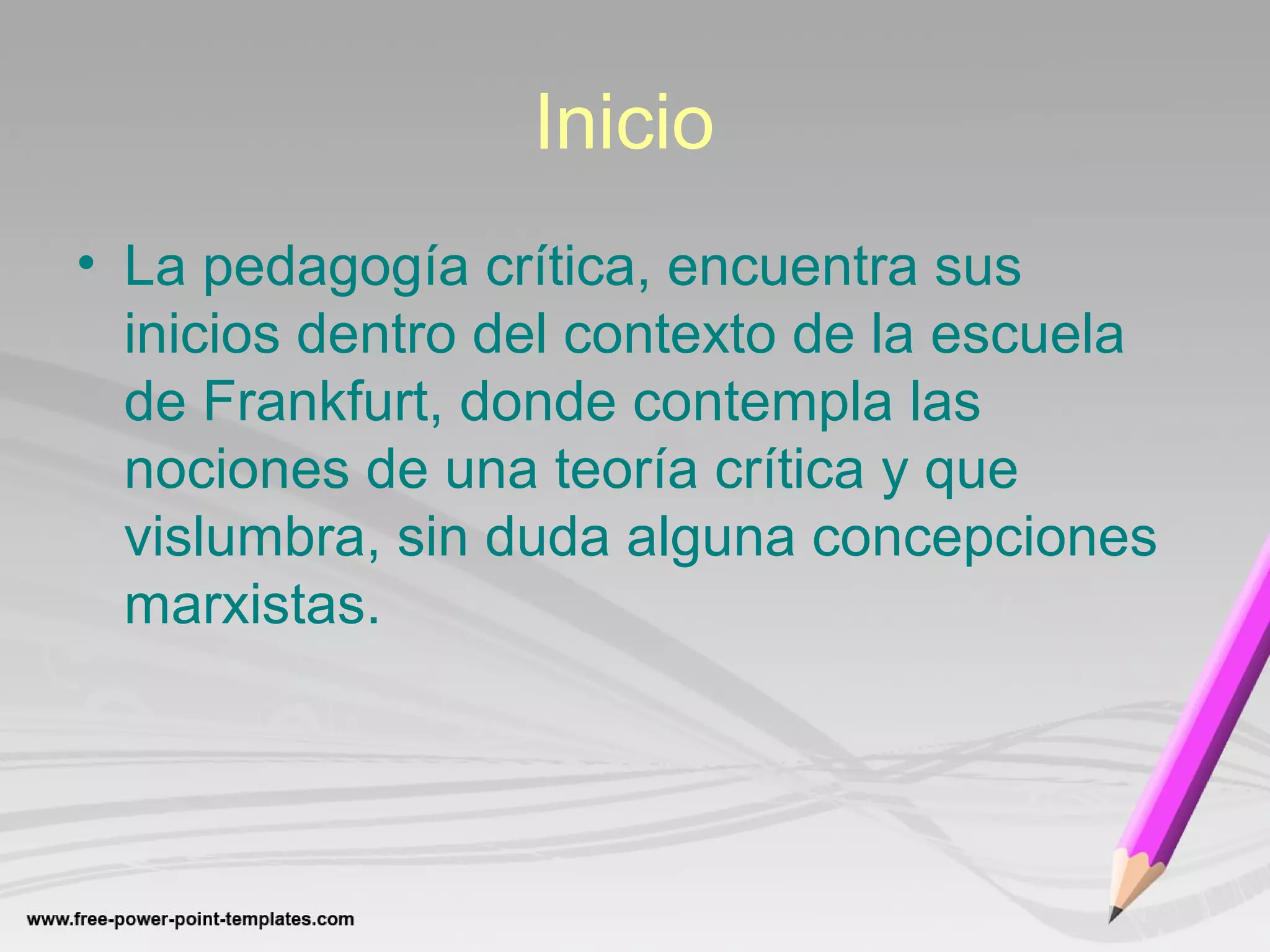 Inicio

• La pedagogía crítica, encuentra sus inicios dentro del contexto de la escuela de Frankfurt, donde contempla las nociones de una teoría crítica y que vislumbra, sin duda alguna concepciones marxistas.

www.free-power-point-templates.com